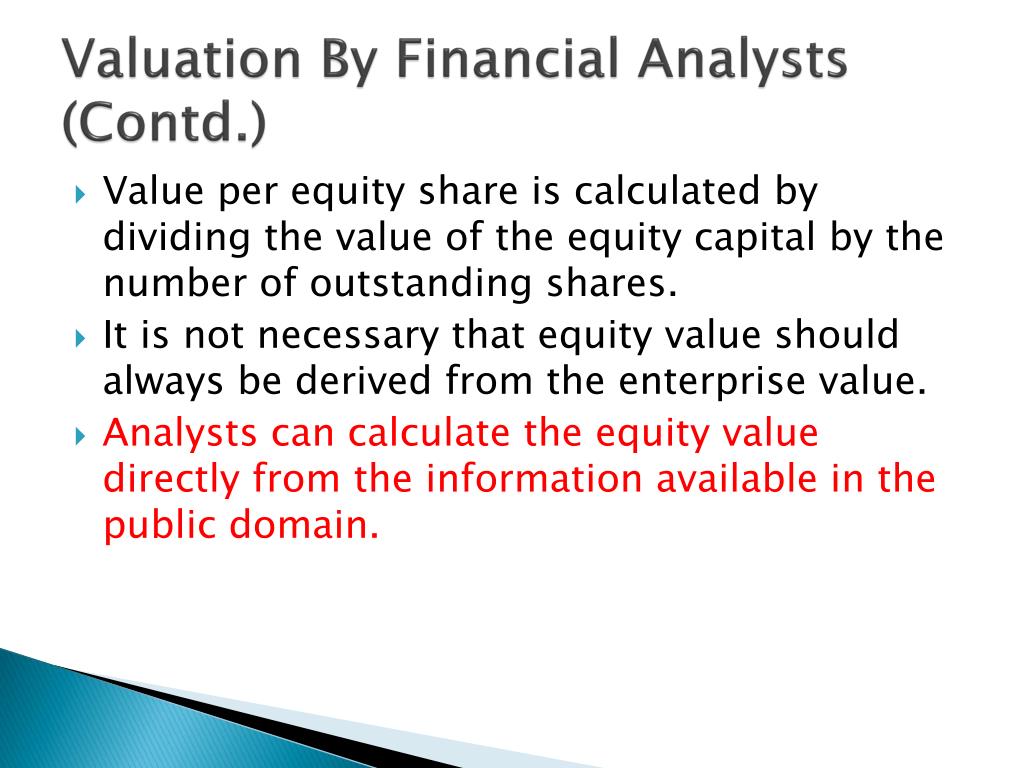 Valuation By Financial Analysts (Contd.)

Value per equity share is calculated by dividing the value of the equity capital by the number of outstanding shares.

It is not necessary that equity value should always be derived from the enterprise value.

Analysts can calculate the equity value directly from the information available in the public domain.